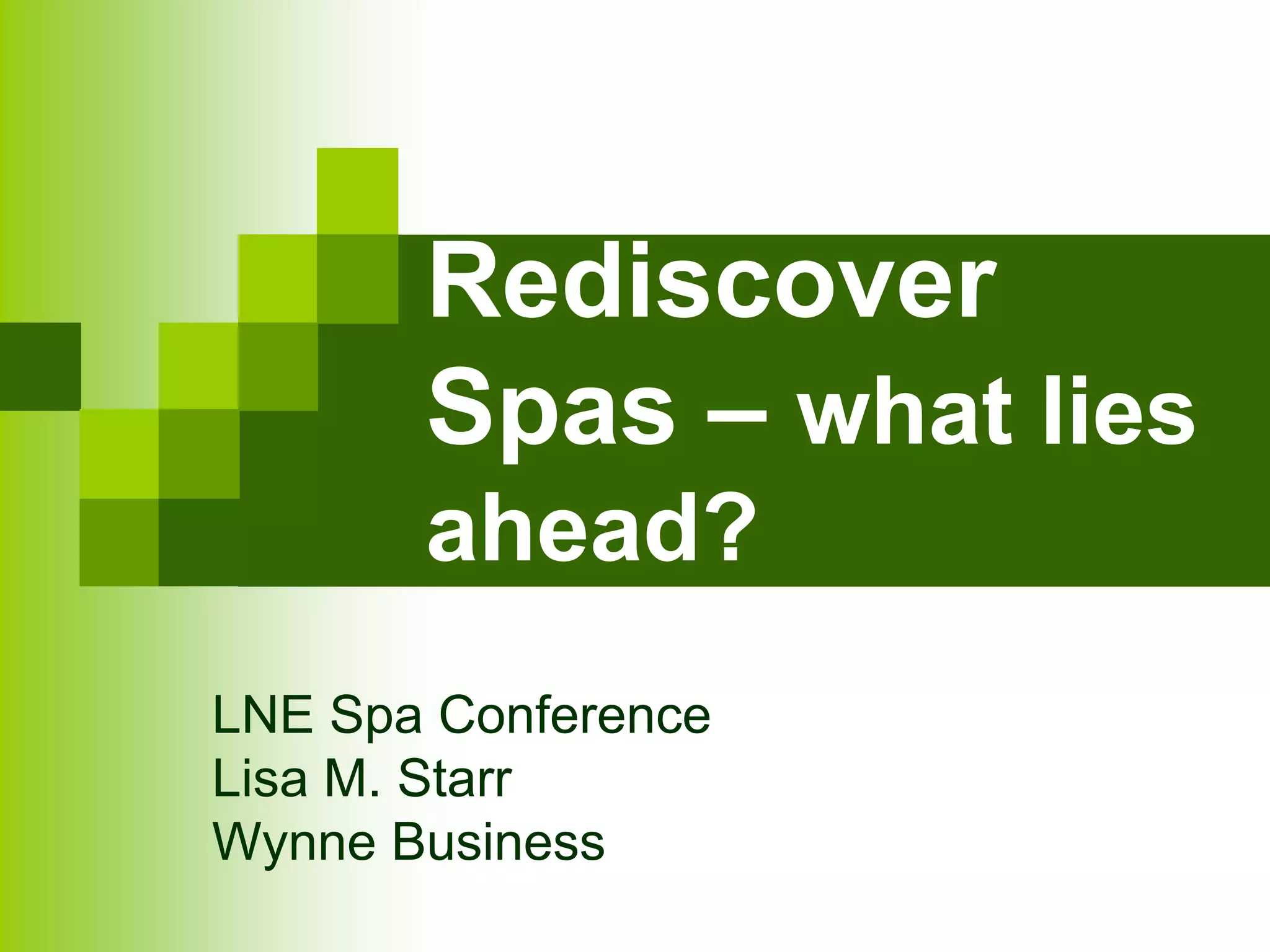 Rediscover Spas – what lies ahead?

LNE Spa Conference
Lisa M. Starr
Wynne Business